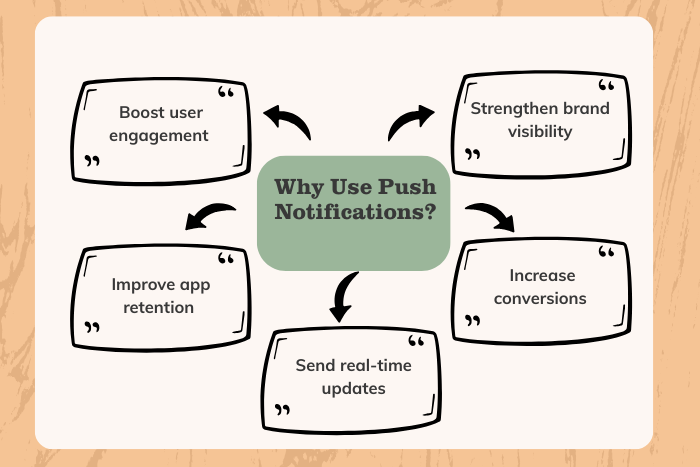 Why Use Push Notifications?

Boost user engagement

Strengthen brand visibility

Improve app retention

Increase conversions

Send real-time updates